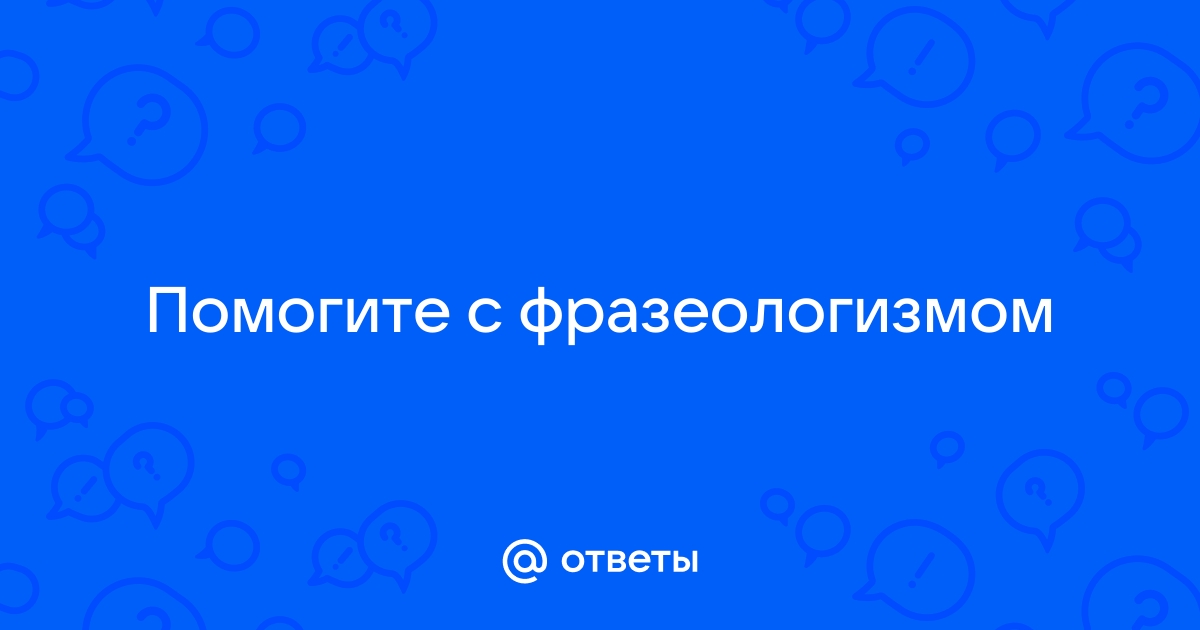 Помогите с фразеологизмом

@ ответы